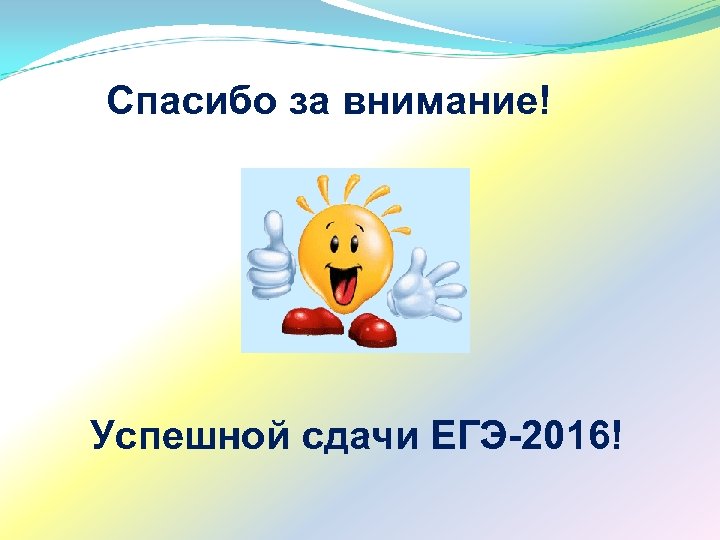 Спасибо за внимание!

Успешной сдачи ЕГЭ-2016!